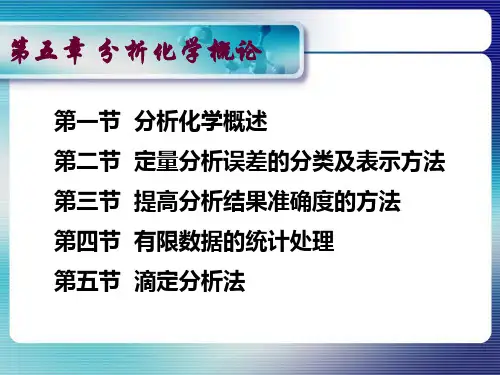 第五章 分析化学概论

第一节 分析化学概述

第二节 定量分析误差的分类及表示方法

第三节 提高分析结果准确度的方法

第四节 有限数据的统计处理

第五节 滴定分析法